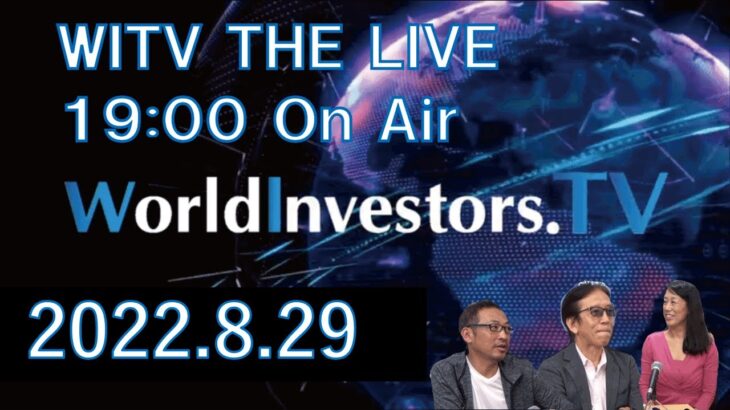 WITV THE LIVE
19:00 On Air

WorldInvestors.TV

2022.8.29